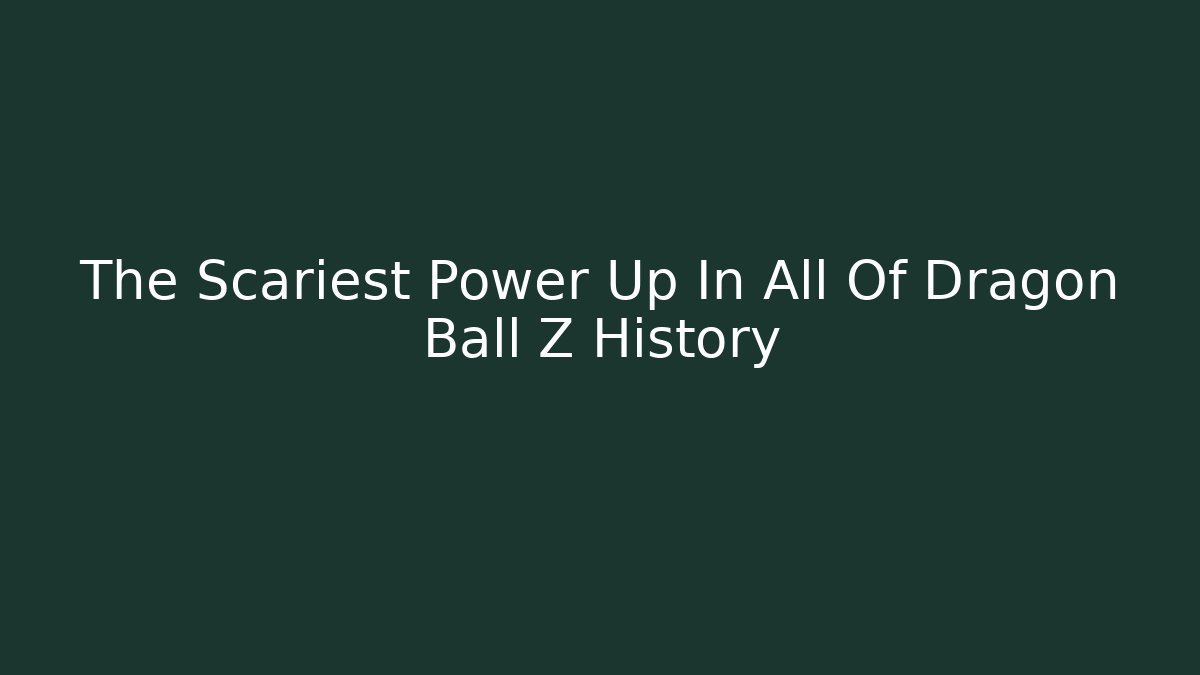 The Scariest Power Up In All Of Dragon Ball Z History